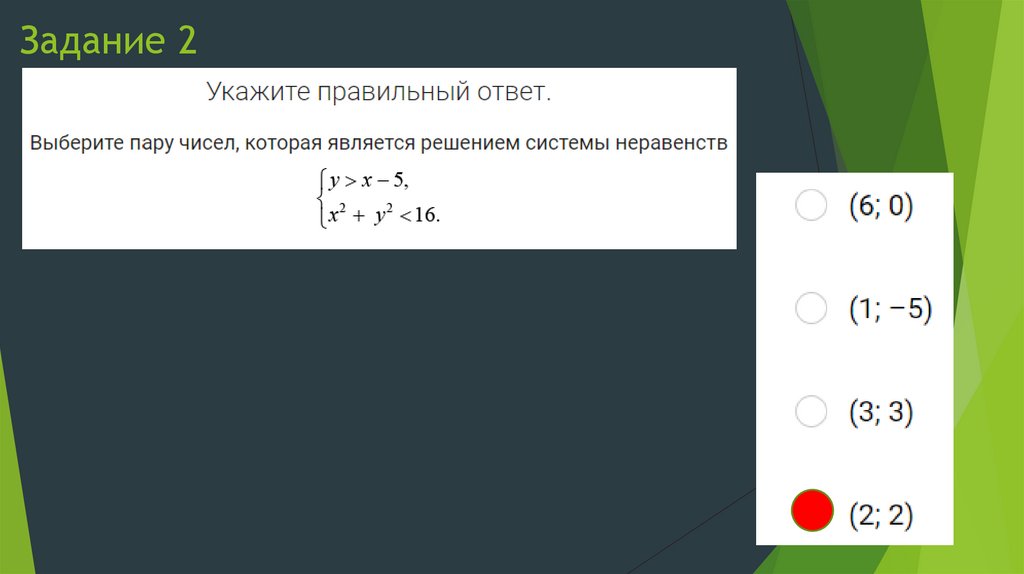 Задание 2

Укажите правильный ответ.

Выберите пару чисел, которая является решением системы неравенств

$\begin{cases} y > x - 5, \\ x^2 + y^2 < 16. \end{cases}$

(6; 0)

(1; −5)

(3; 3)

(2; 2)